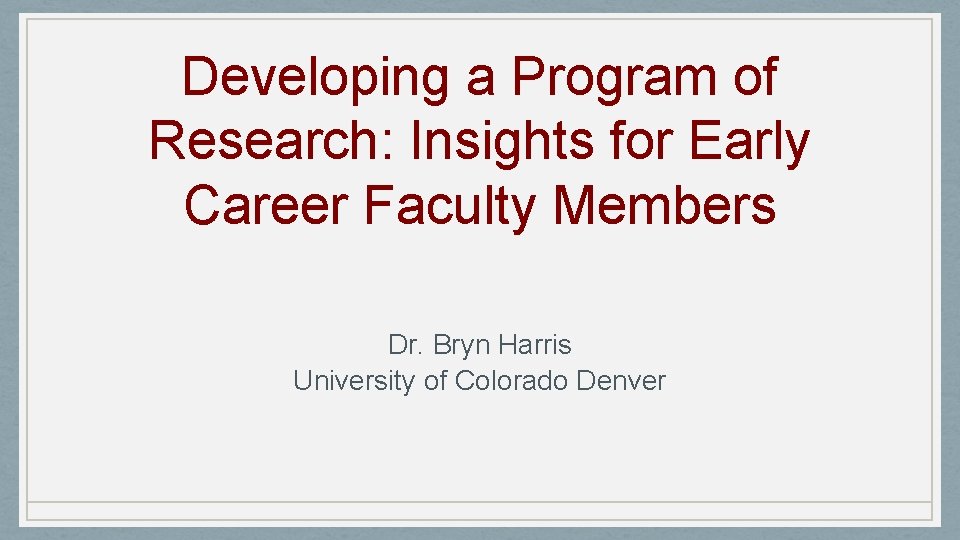 Developing a Program of Research: Insights for Early Career Faculty Members

Dr. Bryn Harris
University of Colorado Denver